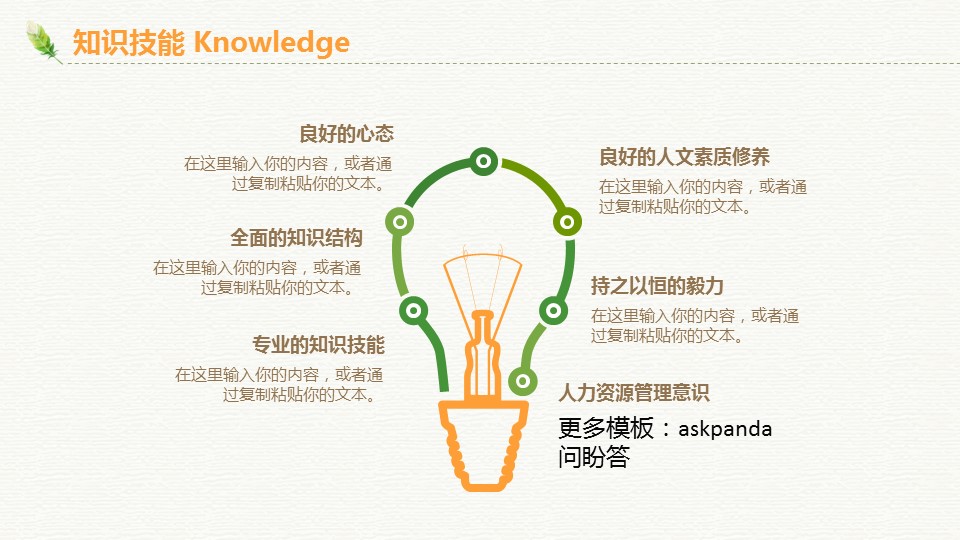 知识技能 Knowledge

良好的心态
在这里输入你的内容，或者通过复制粘贴你的文本。

全面的知识结构
在这里输入你的内容，或者通过复制粘贴你的文本。

专业的知识技能
在这里输入你的内容，或者通过复制粘贴你的文本。

良好的人文素质修养
在这里输入你的内容，或者通过复制粘贴你的文本。

持之以恒的毅力
在这里输入你的内容，或者通过复制粘贴你的文本。

人力资源管理意识
更多模板：askpanda 问盼答